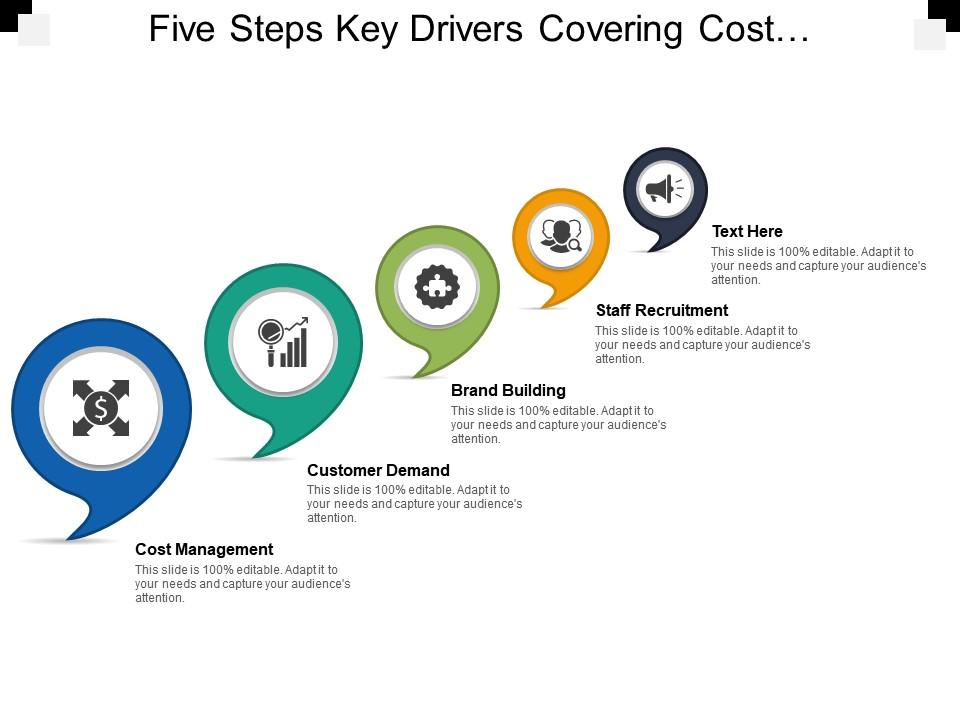 Five Steps Key Drivers Covering Cost…

Text Here
This slide is 100% editable. Adapt it to your needs and capture your audience's attention.

Staff Recruitment
This slide is 100% editable. Adapt it to your needs and capture your audience's attention.

Brand Building
This slide is 100% editable. Adapt it to your needs and capture your audience's attention.

Customer Demand
This slide is 100% editable. Adapt it to your needs and capture your audience's attention.

Cost Management
This slide is 100% editable. Adapt it to your needs and capture your audience's attention.